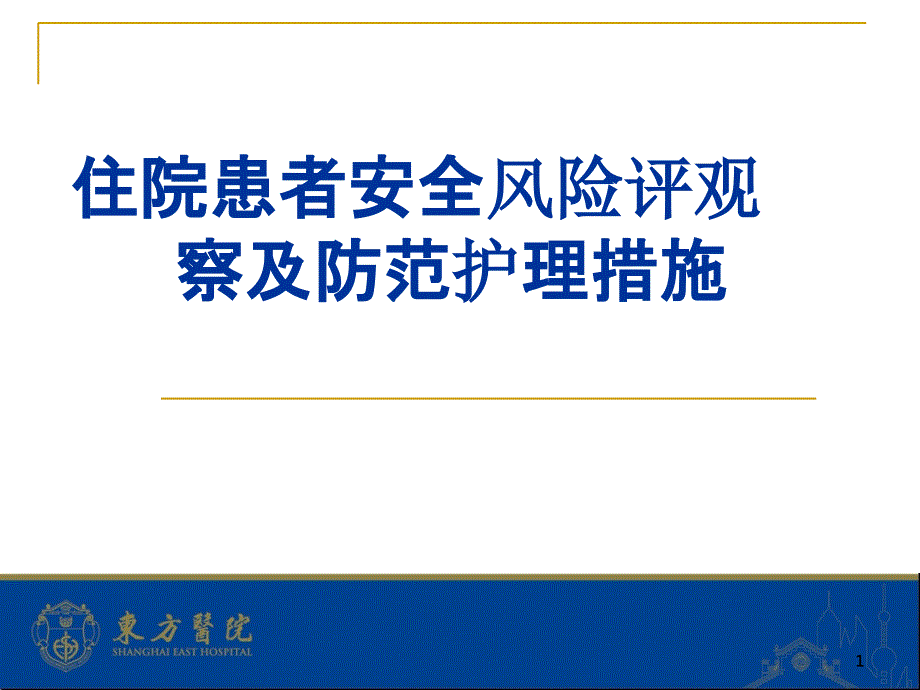 住院患者安全风险评观察及防范护理措施

東方醫院
SHANGHAI EAST HOSPITAL

1